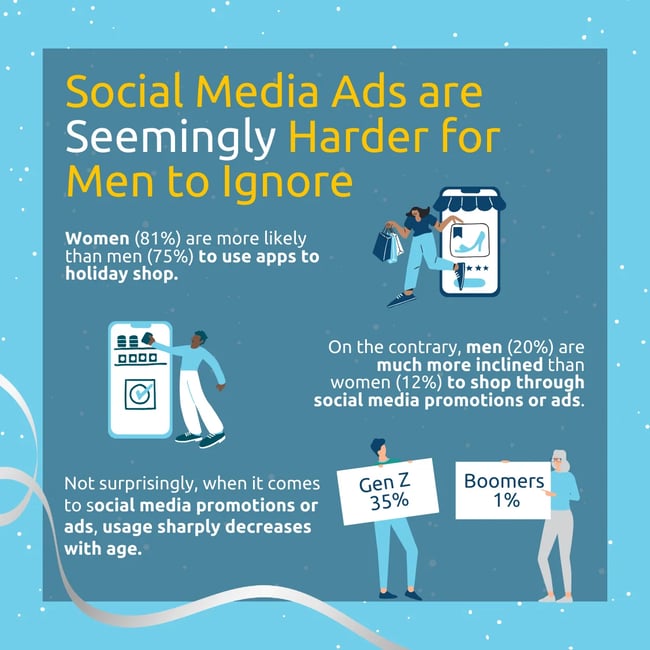 Social Media Ads are Seemingly Harder for Men to Ignore

Women (81%) are more likely than men (75%) to use apps to holiday shop.

On the contrary, men (20%) are much more inclined than women (12%) to shop through social media promotions or ads.

Not surprisingly, when it comes to social media promotions or ads, usage sharply decreases with age.

Gen Z 35%

Boomers 1%